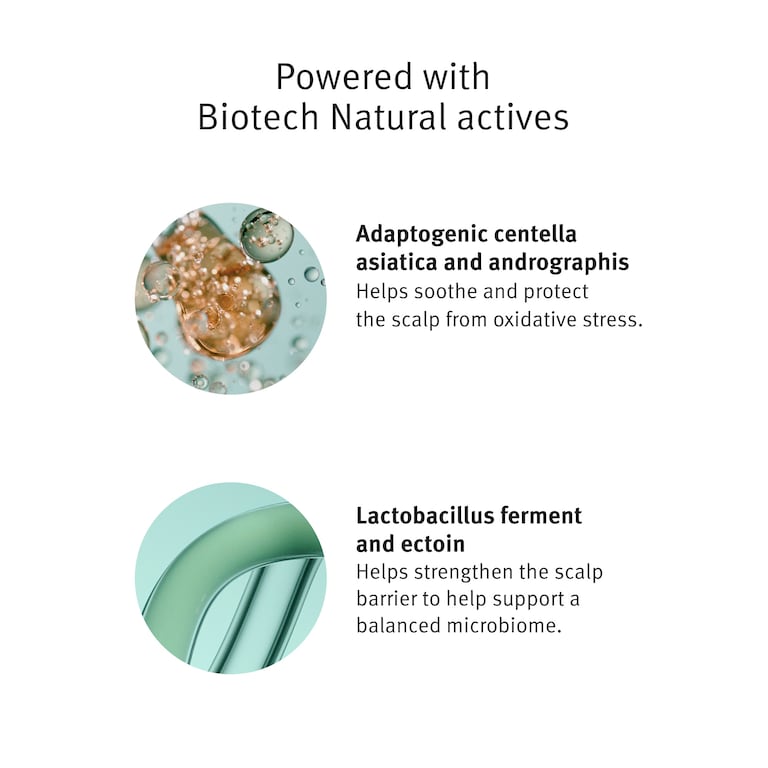 Powered with
Biotech Natural actives

Adaptogenic centella asiatica and andrographis
Helps soothe and protect the scalp from oxidative stress.

Lactobacillus ferment and ectoin
Helps strengthen the scalp barrier to help support a balanced microbiome.